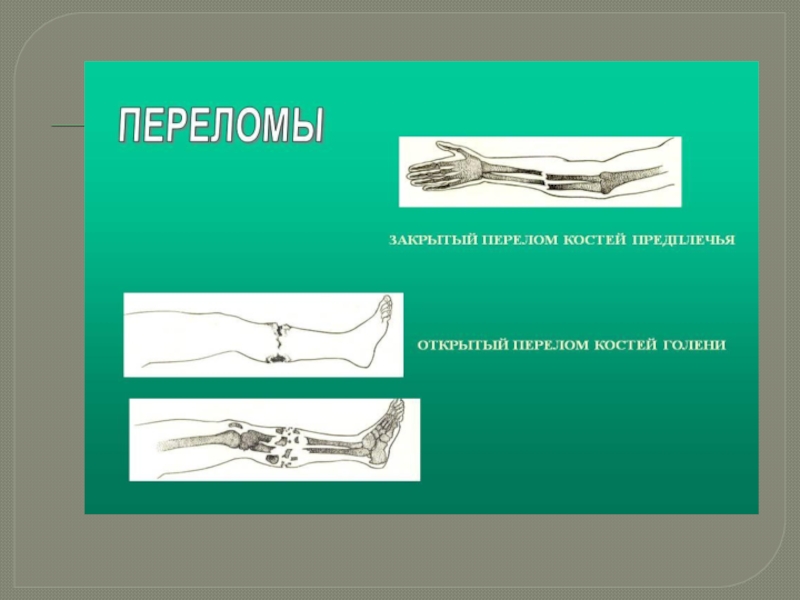 ПЕРЕЛОМЫ

ЗАКРЫТЫЙ ПЕРЕЛОМ КОСТЕЙ ПРЕДПЛЕЧЬЯ

ОТКРЫТЫЙ ПЕРЕЛОМ КОСТЕЙ ГОЛЕНИ